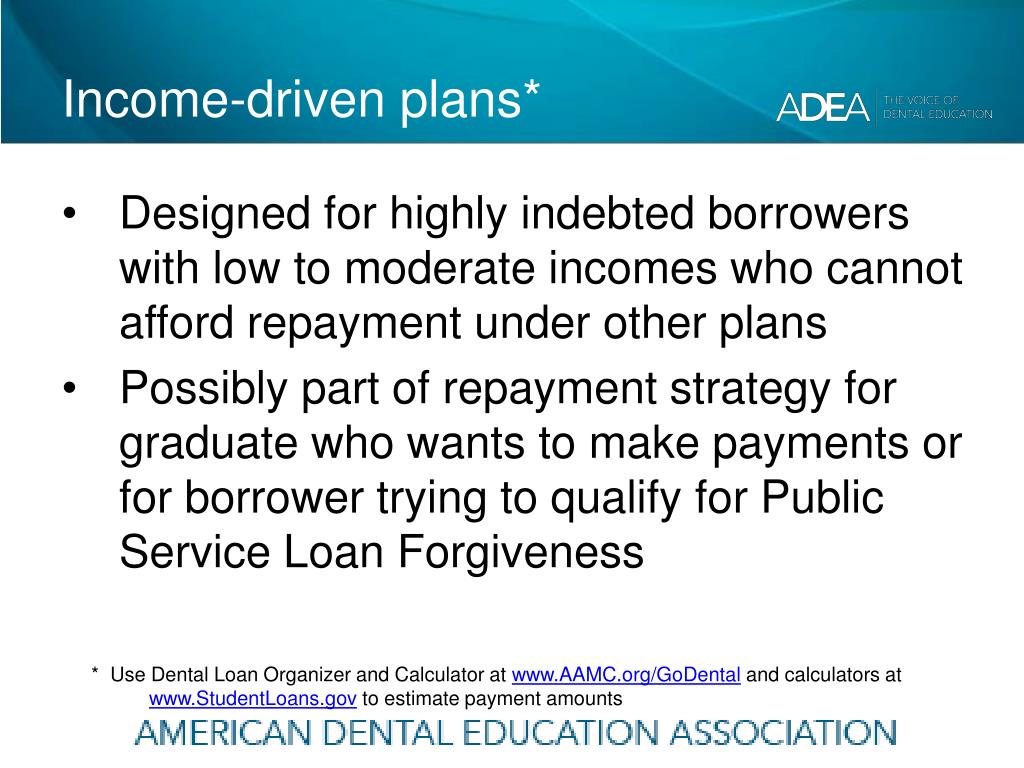 Income-driven plans*

ADEA THE VOICE OF DENTAL EDUCATION

• Designed for highly indebted borrowers with low to moderate incomes who cannot afford repayment under other plans

• Possibly part of repayment strategy for graduate who wants to make payments or for borrower trying to qualify for Public Service Loan Forgiveness

* Use Dental Loan Organizer and Calculator at www.AAMC.org/GoDental and calculators at www.StudentLoans.gov to estimate payment amounts

AMERICAN DENTAL EDUCATION ASSOCIATION